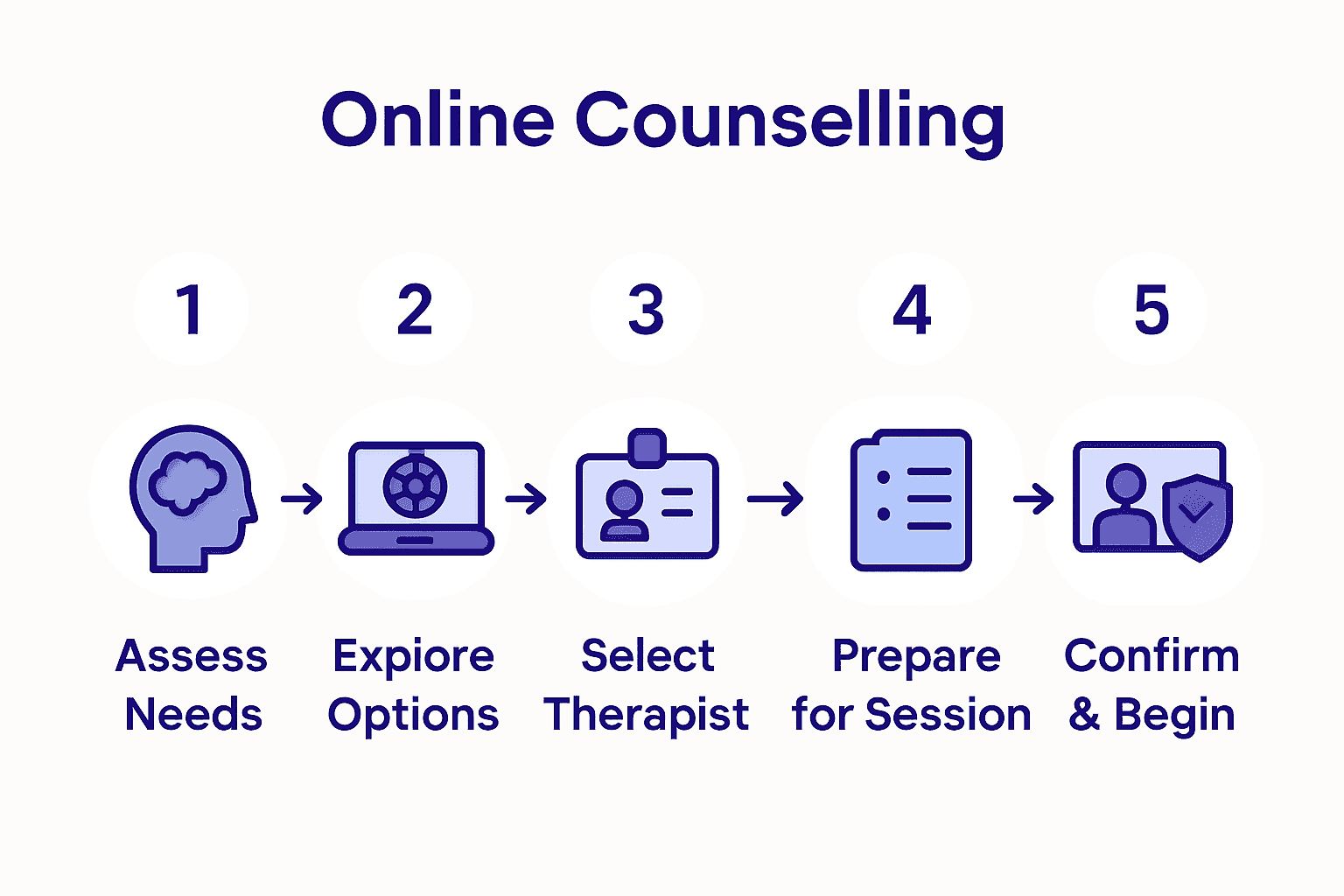 Online Counselling

1

2

3

4

5

Assess Needs

Expiore Options

Select Therapist

Prepare for Session

Confirm & Begin